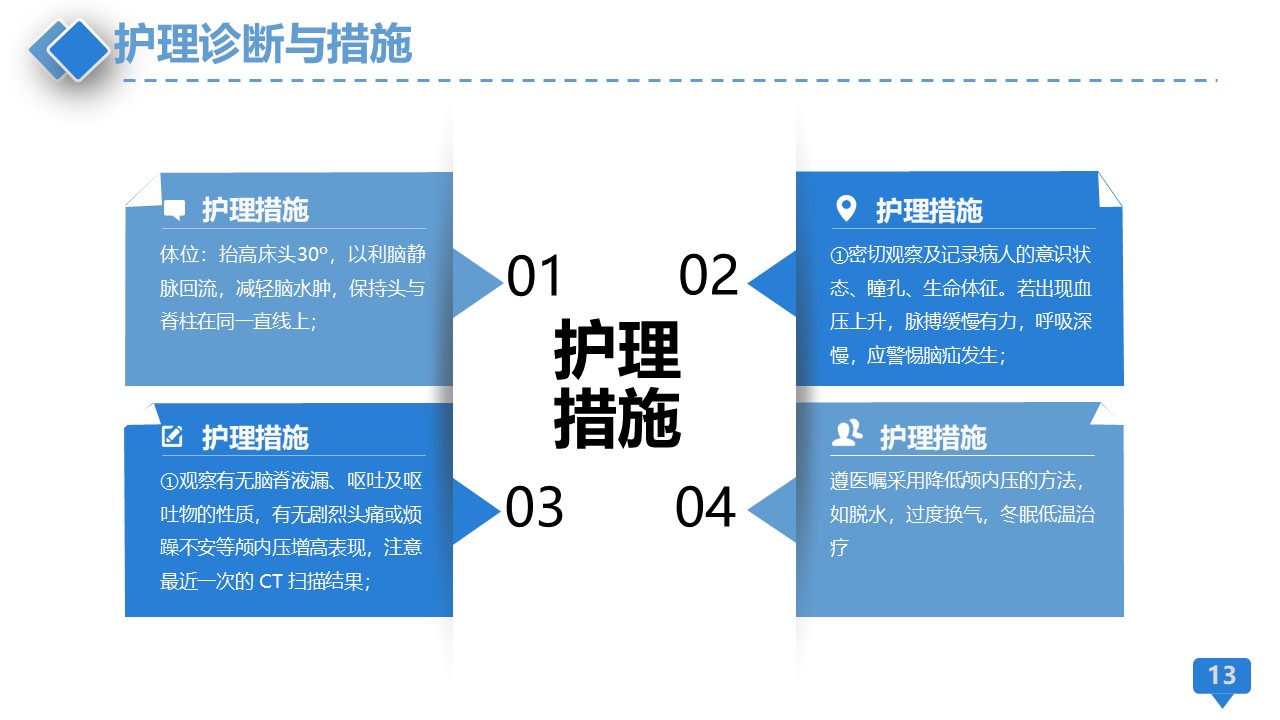 护理诊断与措施

护理措施

体位：抬高床头30º，以利脑静脉回流，减轻脑水肿，保持头与脊柱在同一直线上；

01

02

护理措施

①密切观察及记录病人的意识状态、瞳孔、生命体征。若出现血压上升，脉搏缓慢有力，呼吸深慢，应警惕脑疝发生；

护理措施

护理措施

①观察有无脑脊液漏、呕吐及呕吐物的性质，有无剧烈头痛或烦躁不安等颅内压增高表现，注意最近一次的 CT 扫描结果；

03

04

护理措施

遵医嘱采用降低颅内压的方法，如脱水，过度换气，冬眠低温治疗

13